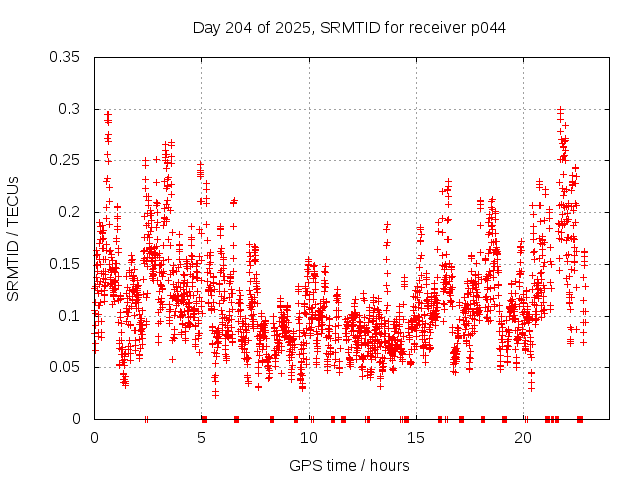 Day 204 of 2025, SRMTID for receiver p044

SRMTID / TECUs

0.35
0.3
0.25
0.2
0.15
0.1
0.05
0

0
5
10
15
20

GPS time / hours